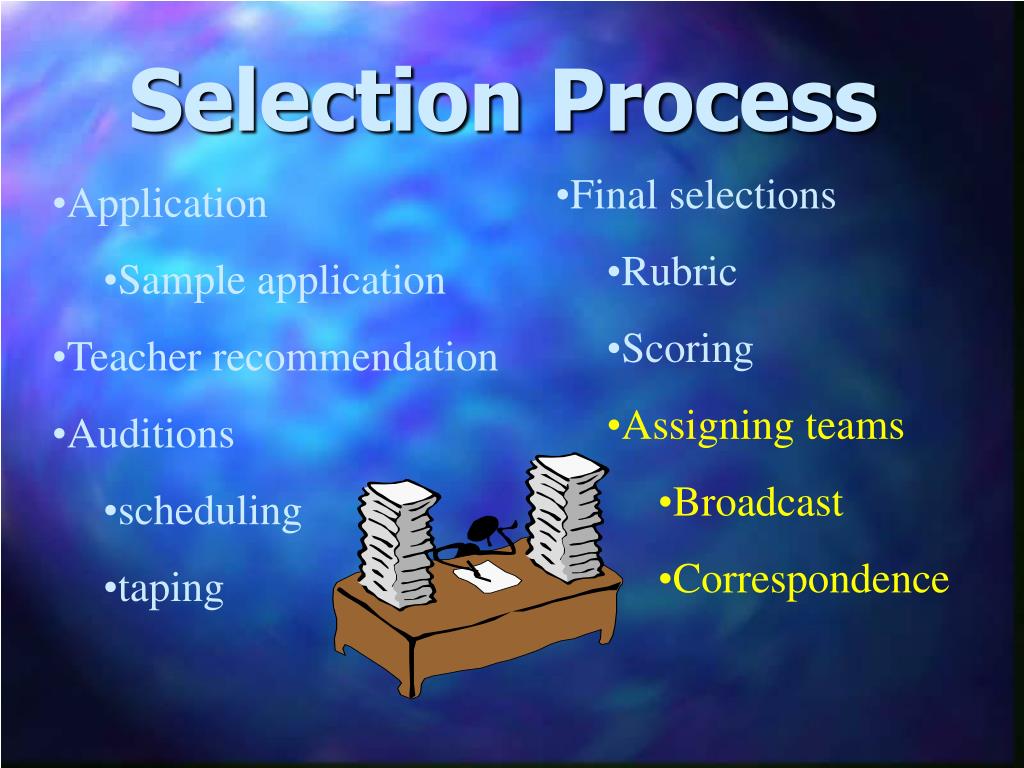 Selection Process

•Application

•Sample application

•Teacher recommendation

•Auditions

•scheduling

•taping

•Final selections

•Rubric

•Scoring

•Assigning teams

•Broadcast

•Correspondence